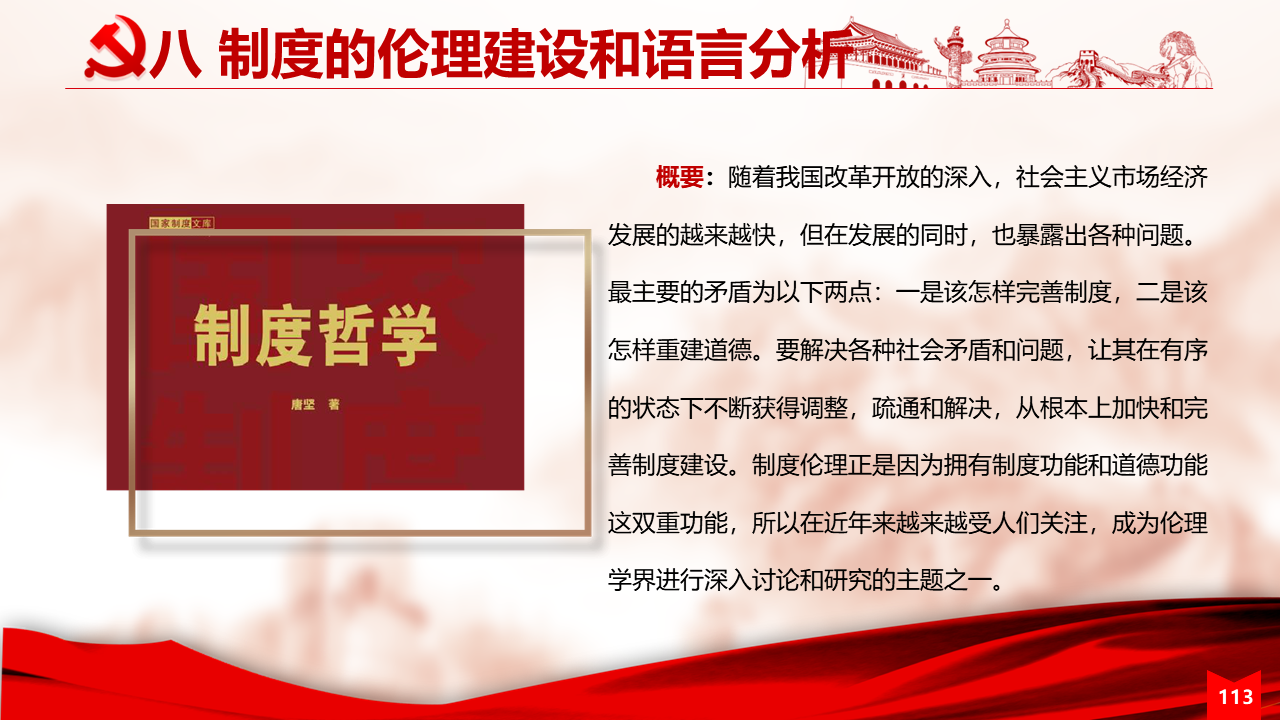 八 制度的伦理建设和语言分析

国家制度文库

制度哲学

唐坚 著

概要：随着我国改革开放的深入，社会主义市场经济发展的越来越快，但在发展的同时，也暴露出各种问题。最主要的矛盾为以下两点：一是该怎样完善制度，二是该怎样重建道德。要解决各种社会矛盾和问题，让其在有序的状态下不断获得调整，疏通和解决，从根本上加快和完善制度建设。制度伦理正是因为拥有制度功能和道德功能这双重功能，所以在近年来越来越受人们关注，成为伦理学界进行深入讨论和研究的主题之一。

113